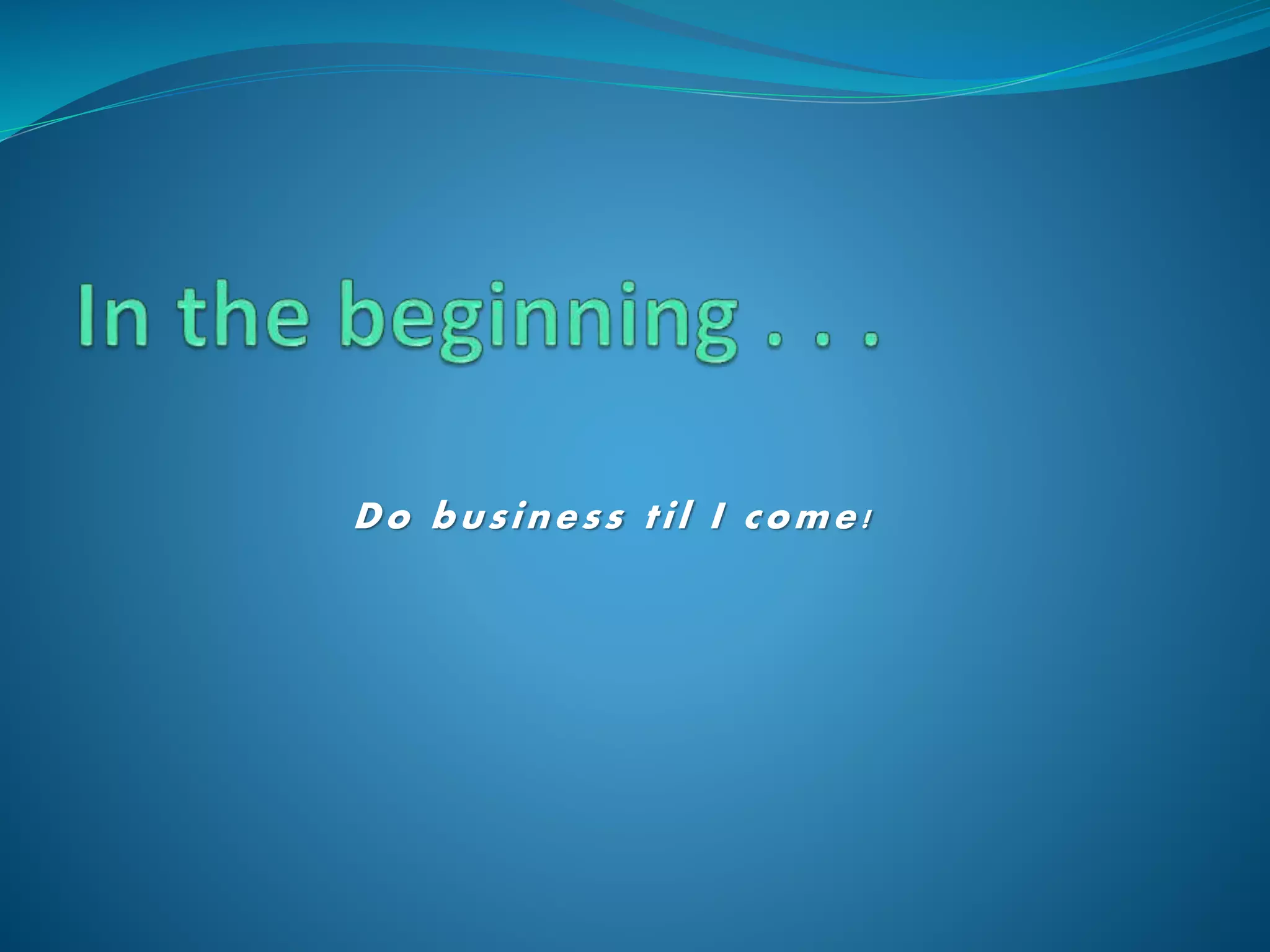 In the beginning . . .

Do business til I come!